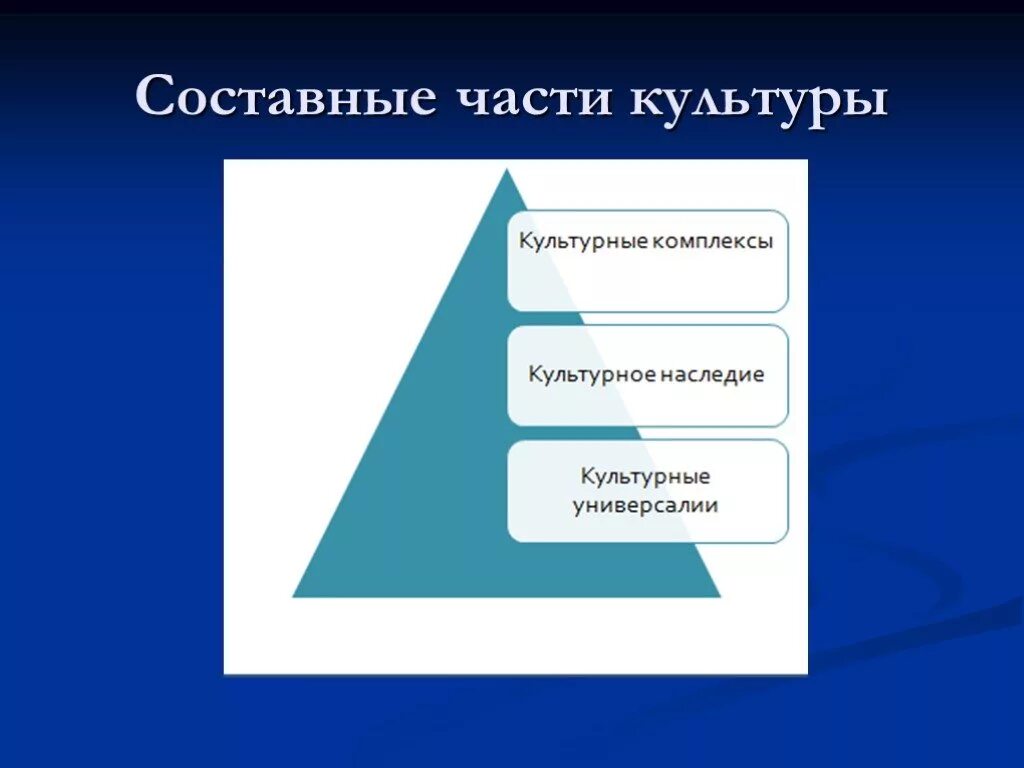 Составные части культуры

Культурные комплексы

Культурное наследие

Культурные универсалии